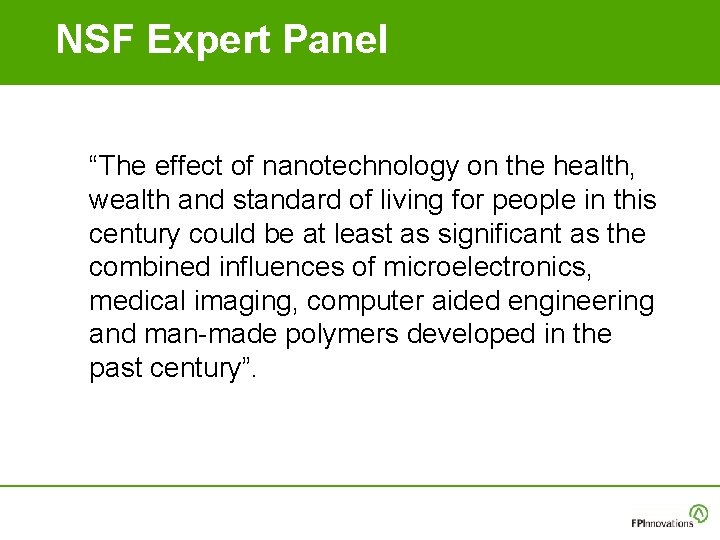 NSF Expert Panel

“The effect of nanotechnology on the health, wealth and standard of living for people in this century could be at least as significant as the combined influences of microelectronics, medical imaging, computer aided engineering and man-made polymers developed in the past century”.

FPInnovations